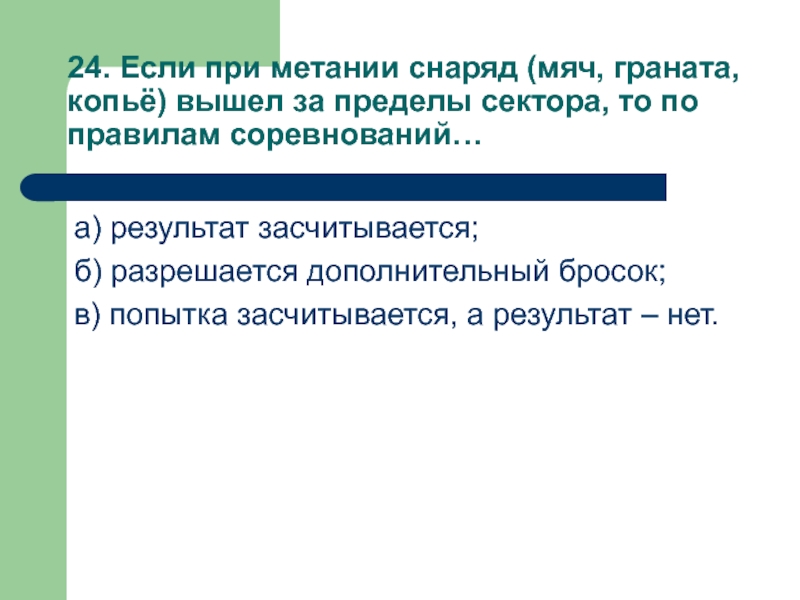 24. Если при метании снаряд (мяч, граната, копьё) вышел за пределы сектора, то по правилам соревнований…

а) результат засчитывается;

б) разрешается дополнительный бросок;

в) попытка засчитывается, а результат – нет.